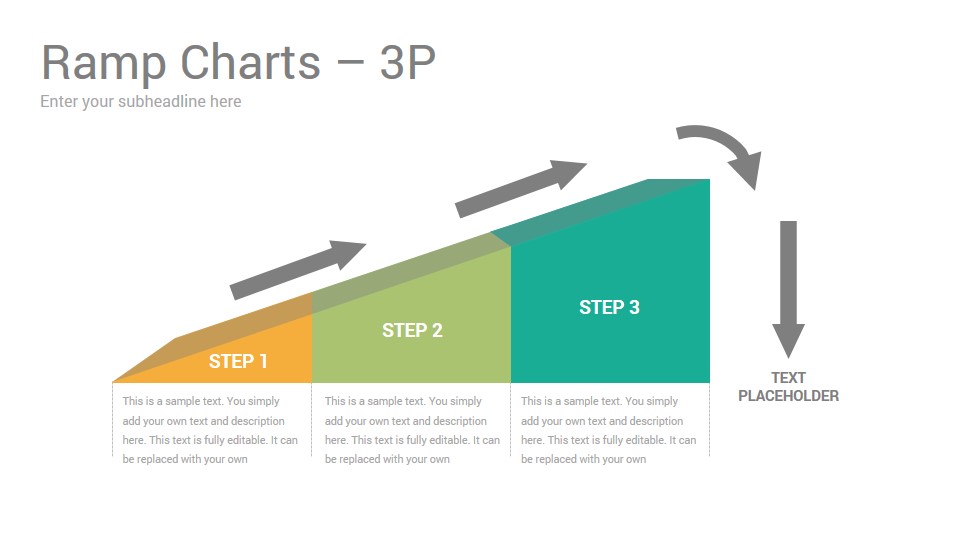 Ramp Charts – 3P

Enter your subheadline here

STEP 1

STEP 2

STEP 3

TEXT PLACEHOLDER

This is a sample text. You simply add your own text and description here. This text is fully editable. It can be replaced with your own

This is a sample text. You simply add your own text and description here. This text is fully editable. It can be replaced with your own

This is a sample text. You simply add your own text and description here. This text is fully editable. It can be replaced with your own